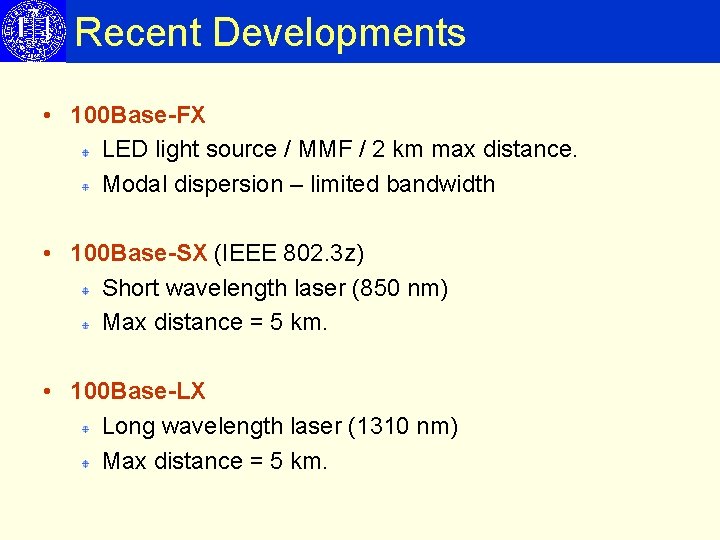 Recent Developments

• 100Base-FX
  LED light source / MMF / 2 km max distance.
  Modal dispersion – limited bandwidth

• 100Base-SX (IEEE 802.3z)
  Short wavelength laser (850 nm)
  Max distance = 5 km.

• 100Base-LX
  Long wavelength laser (1310 nm)
  Max distance = 5 km.